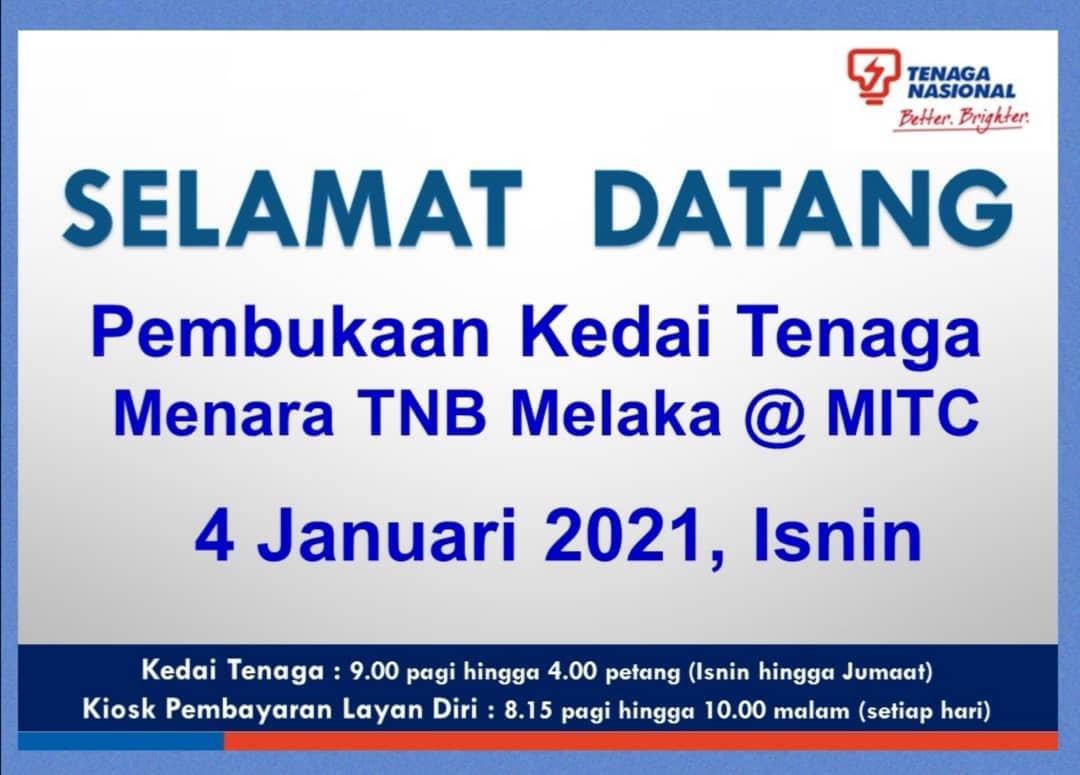 TENAGA NASIONAL
Better. Brighter.

SELAMAT DATANG

Pembukaan Kedai Tenaga
Menara TNB Melaka @ MITC

4 Januari 2021, Isnin

Kedai Tenaga : 9.00 pagi hingga 4.00 petang (Isnin hingga Jumaat)
Kiosk Pembayaran Layan Diri : 8.15 pagi hingga 10.00 malam (setiap hari)